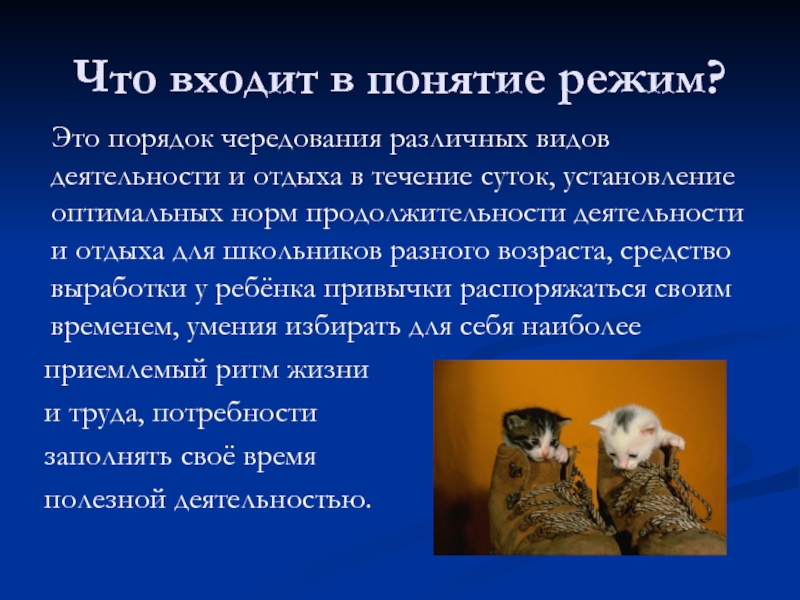 Что входит в понятие режим?

Это порядок чередования различных видов деятельности и отдыха в течение суток, установление оптимальных норм продолжительности деятельности и отдыха для школьников разного возраста, средство выработки у ребёнка привычки распоряжаться своим временем, умения избирать для себя наиболее приемлемый ритм жизни и труда, потребности заполнять своё время полезной деятельностью.